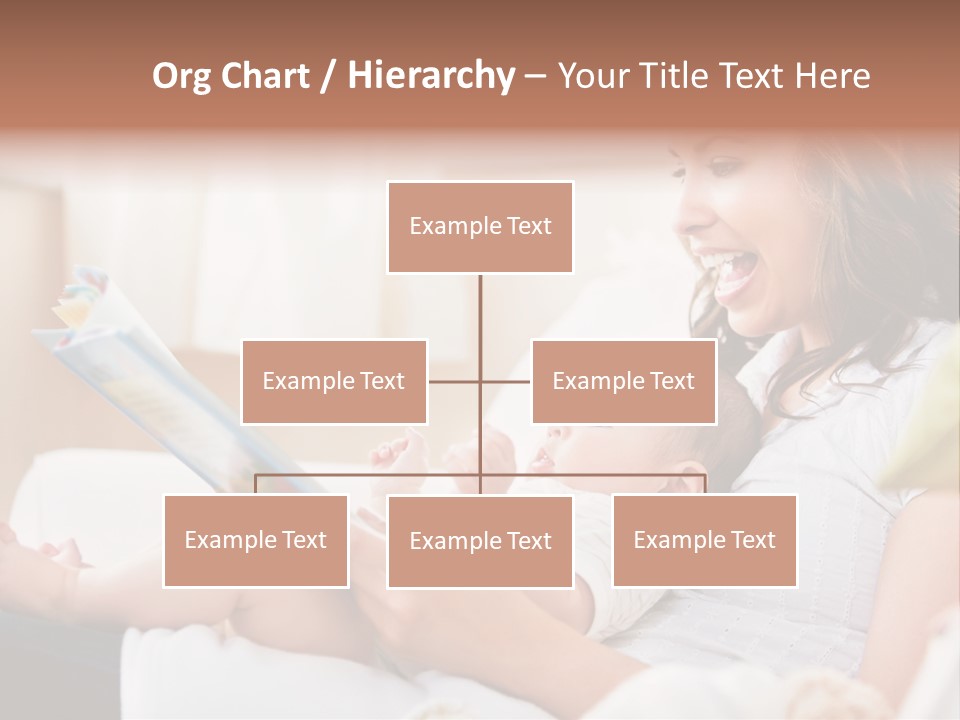 Org Chart / Hierarchy – Your Title Text Here

Example Text

Example Text

Example Text

Example Text

Example Text

Example Text